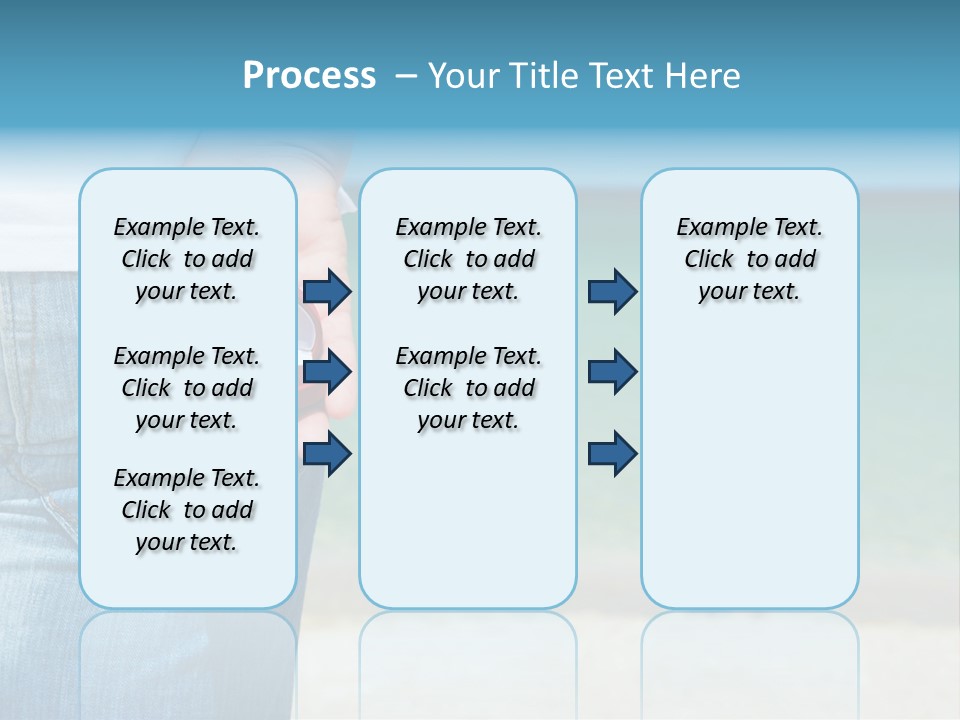 Process – Your Title Text Here

Example Text. Click to add your text.

Example Text. Click to add your text.

Example Text. Click to add your text.

Example Text. Click to add your text.

Example Text. Click to add your text.

Example Text. Click to add your text.